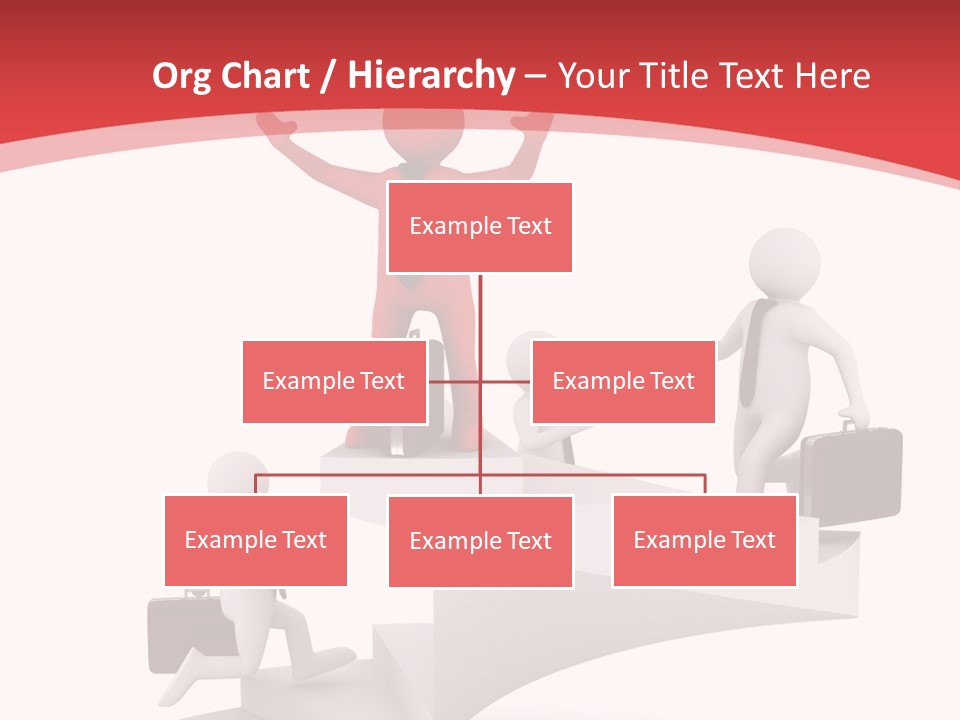 Org Chart / Hierarchy – Your Title Text Here

Example Text

Example Text

Example Text

Example Text

Example Text

Example Text